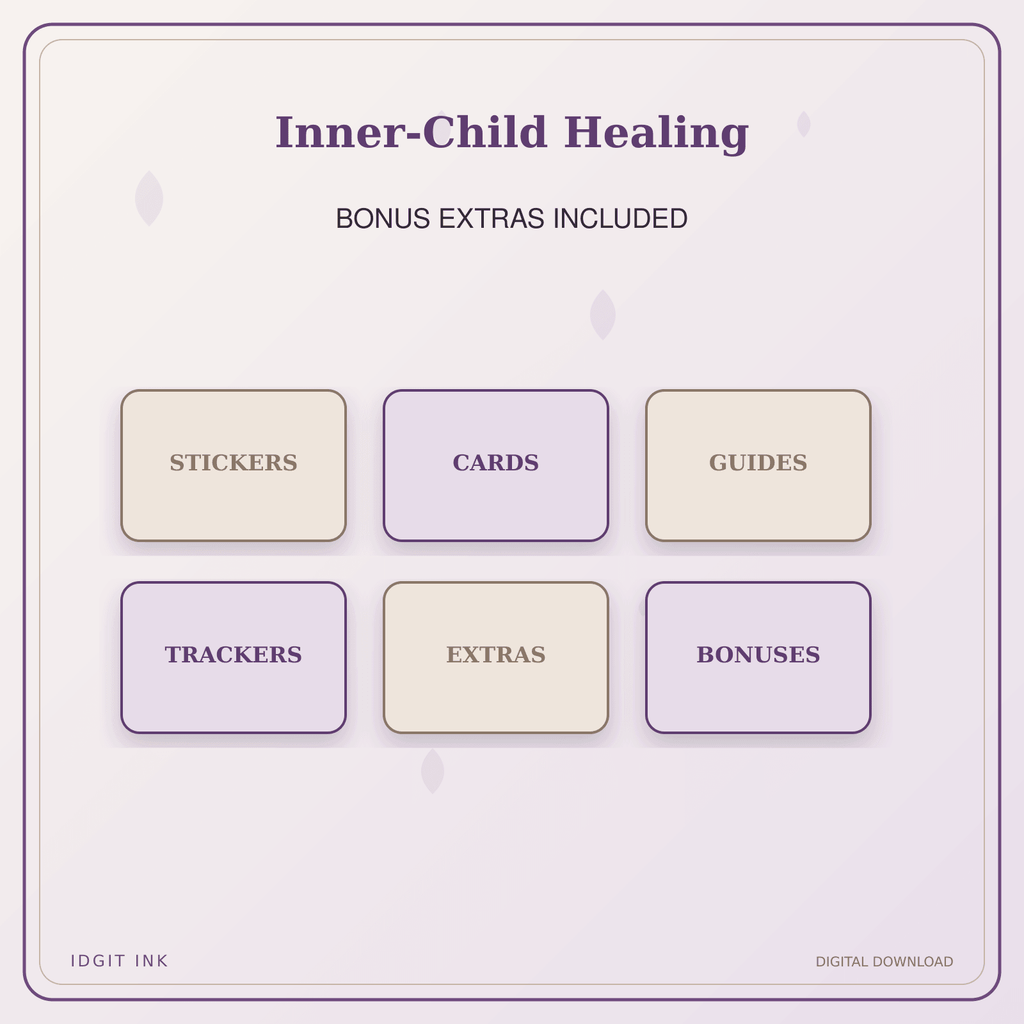 Inner-Child Healing

BONUS EXTRAS INCLUDED

STICKERS

CARDS

GUIDES

TRACKERS

EXTRAS

BONUSES

IDGIT INK

DIGITAL DOWNLOAD